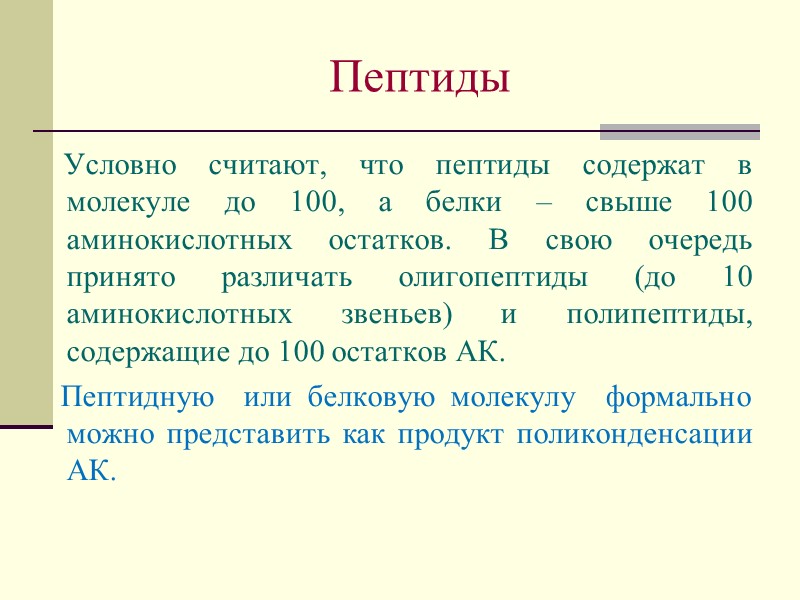 Пептиды

Условно считают, что пептиды содержат в молекуле до 100, а белки – свыше 100 аминокислотных остатков. В свою очередь принято различать олигопептиды (до 10 аминокислотных звеньев) и полипептиды, содержащие до 100 остатков АК.

Пептидную или белковую молекулу формально можно представить как продукт поликонденсации АК.